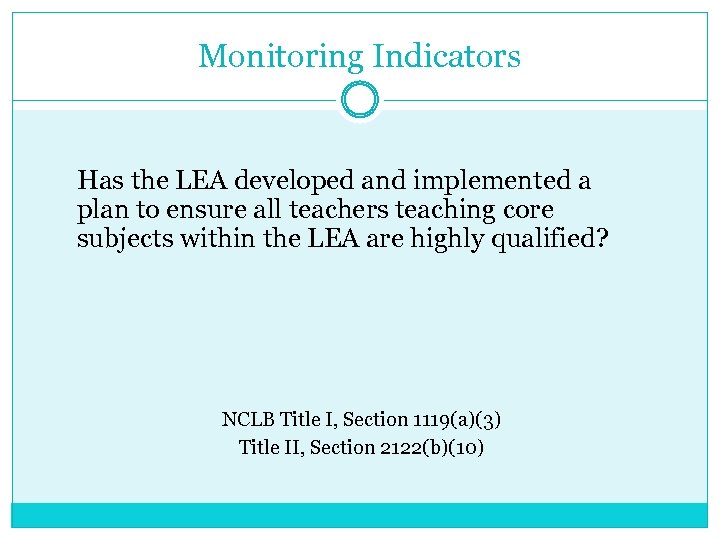 Monitoring Indicators

Has the LEA developed and implemented a plan to ensure all teachers teaching core subjects within the LEA are highly qualified?

NCLB Title I, Section 1119(a)(3)
Title II, Section 2122(b)(10)